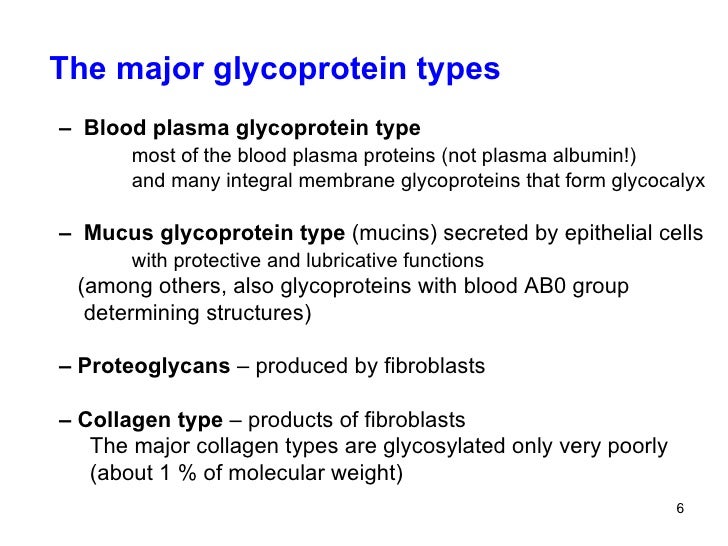 The major glycoprotein types

– Blood plasma glycoprotein type
most of the blood plasma proteins (not plasma albumin!)
and many integral membrane glycoproteins that form glycocalyx

– Mucus glycoprotein type (mucins) secreted by epithelial cells
with protective and lubricative functions
(among others, also glycoproteins with blood AB0 group determining structures)

– Proteoglycans – produced by fibroblasts

– Collagen type – products of fibroblasts
The major collagen types are glycosylated only very poorly (about 1 % of molecular weight)

6